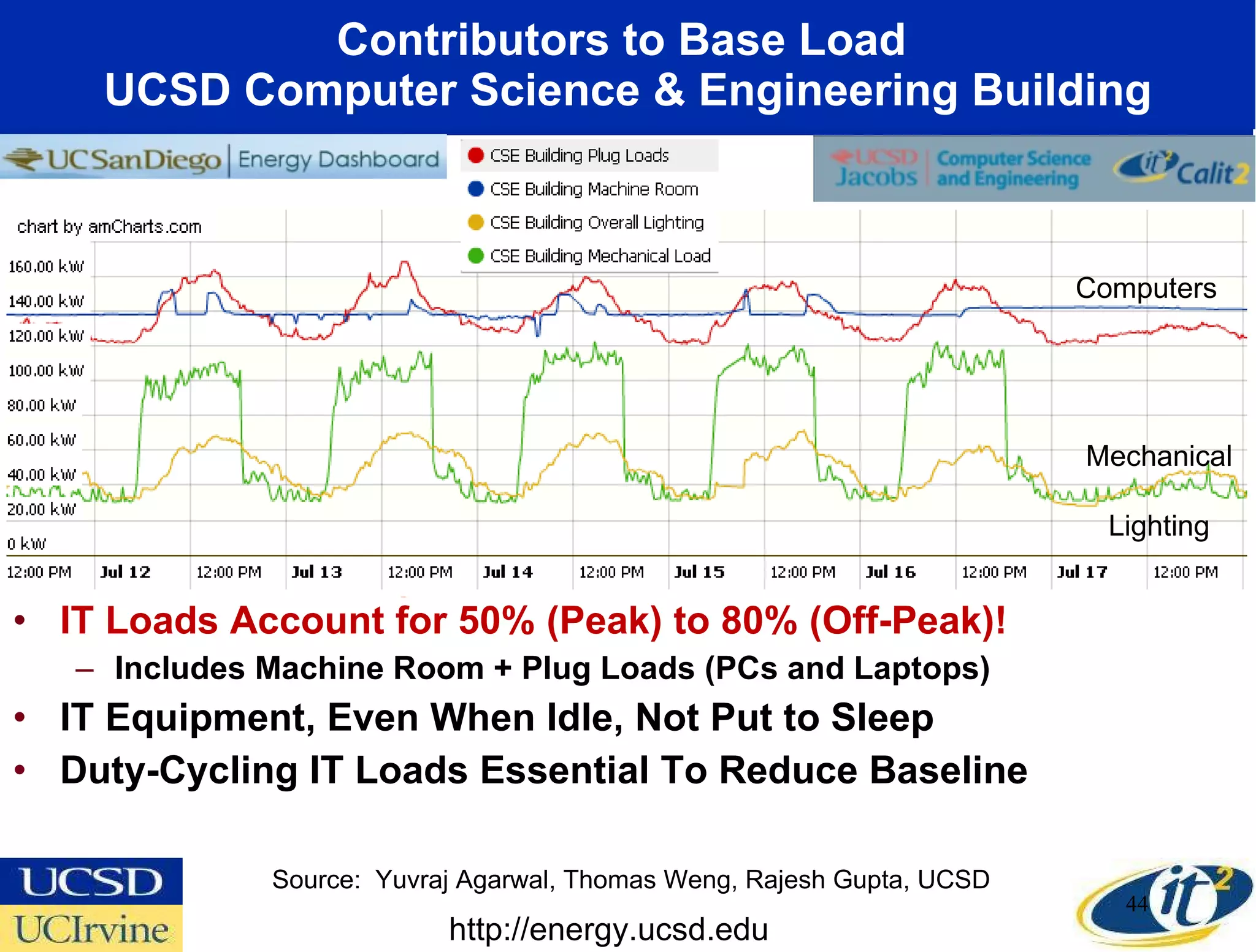 Contributors to Base Load
UCSD Computer Science & Engineering Building

UCSanDiego | Energy Dashboard

CSE Building Plug Loads
CSE Building Machine Room
CSE Building Overall Lighting
CSE Building Mechanical Load

UCSD Jacobs | Computer Science and Engineering

it² Calit2

chart by amCharts.com

160.00 kW
140.00 kW
120.00 kW
100.00 kW
80.00 kW
60.00 kW
40.00 kW
20.00 kW
0 kW

Computers

Mechanical

Lighting

12:00 PM Jul 12 12:00 PM Jul 13 12:00 PM Jul 14 12:00 PM Jul 15 12:00 PM Jul 16 12:00 PM Jul 17 12:00 PM

• IT Loads Account for 50% (Peak) to 80% (Off-Peak)!
– Includes Machine Room + Plug Loads (PCs and Laptops)
• IT Equipment, Even When Idle, Not Put to Sleep
• Duty-Cycling IT Loads Essential To Reduce Baseline

UCSD
UCIrvine

Source: Yuvraj Agarwal, Thomas Weng, Rajesh Gupta, UCSD

http://energy.ucsd.edu

44

it²